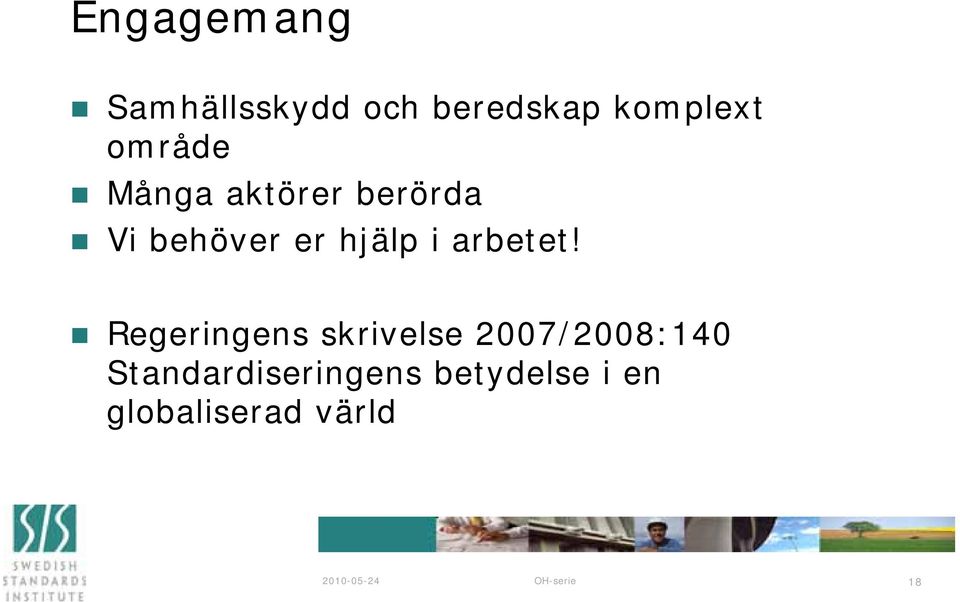 Engagemang

Samhällsskydd och beredskap komplext område

Många aktörer berörda

Vi behöver er hjälp i arbetet!

Regeringens skrivelse 2007/2008:140 Standardiseringens betydelse i en globaliserad värld

SIS
SWEDISH STANDARDS INSTITUTE

2010-05-24

OH-serie

18